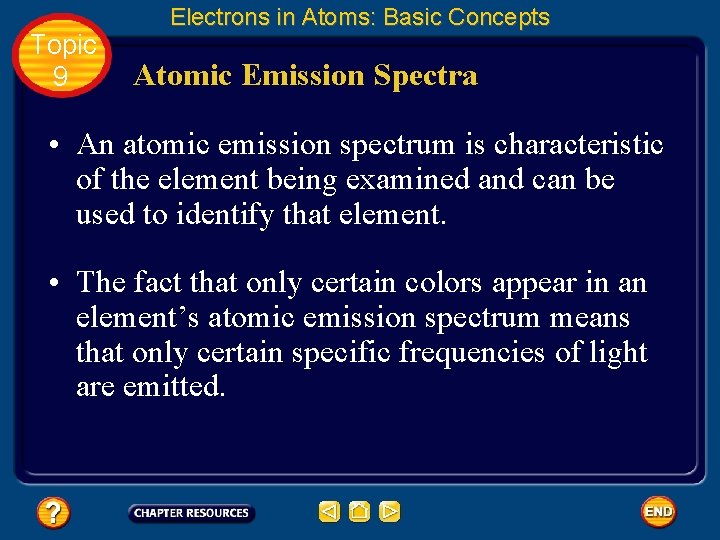 Electrons in Atoms: Basic Concepts

Topic 9

Atomic Emission Spectra

• An atomic emission spectrum is characteristic of the element being examined and can be used to identify that element.

• The fact that only certain colors appear in an element's atomic emission spectrum means that only certain specific frequencies of light are emitted.

?

CHAPTER RESOURCES

END